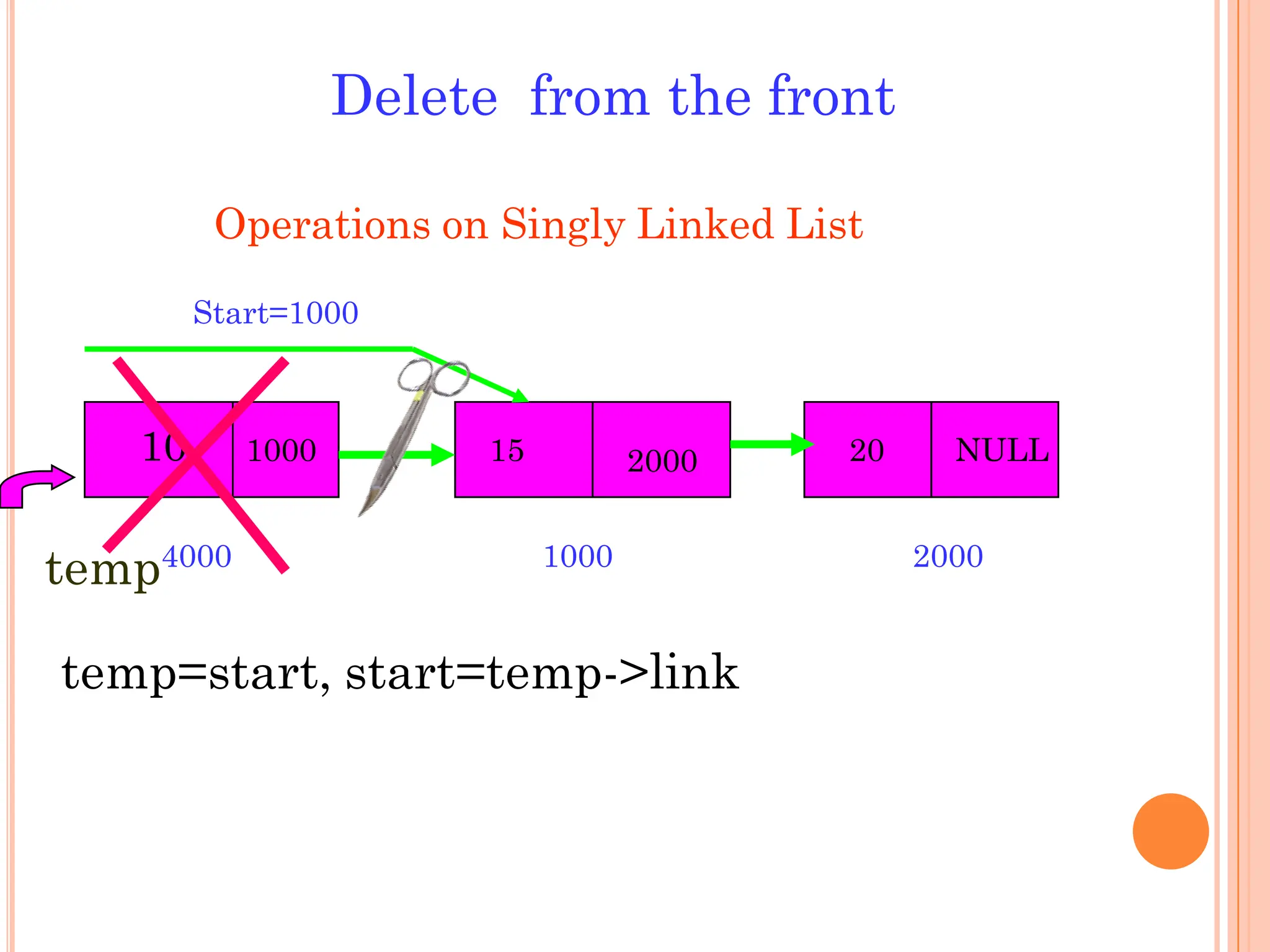 Delete from the front

Operations on Singly Linked List

Start=1000

10

1000

15

2000

20

NULL

temp

4000

1000

2000

temp=start, start=temp->link